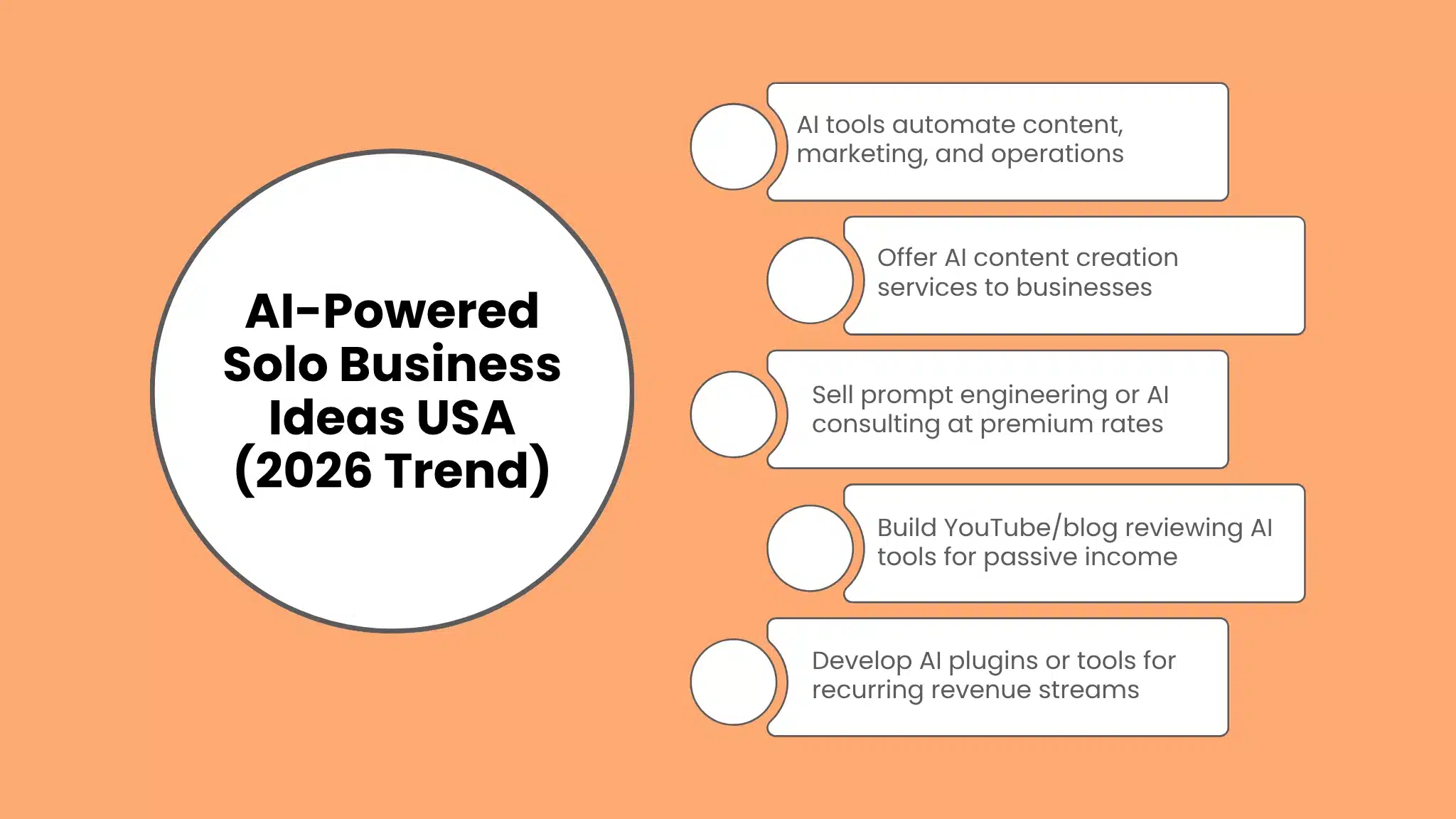 AI-Powered Solo Business Ideas USA (2026 Trend)

AI tools automate content, marketing, and operations

Offer AI content creation services to businesses

Sell prompt engineering or AI consulting at premium rates

Build YouTube/blog reviewing AI tools for passive income

Develop AI plugins or tools for recurring revenue streams